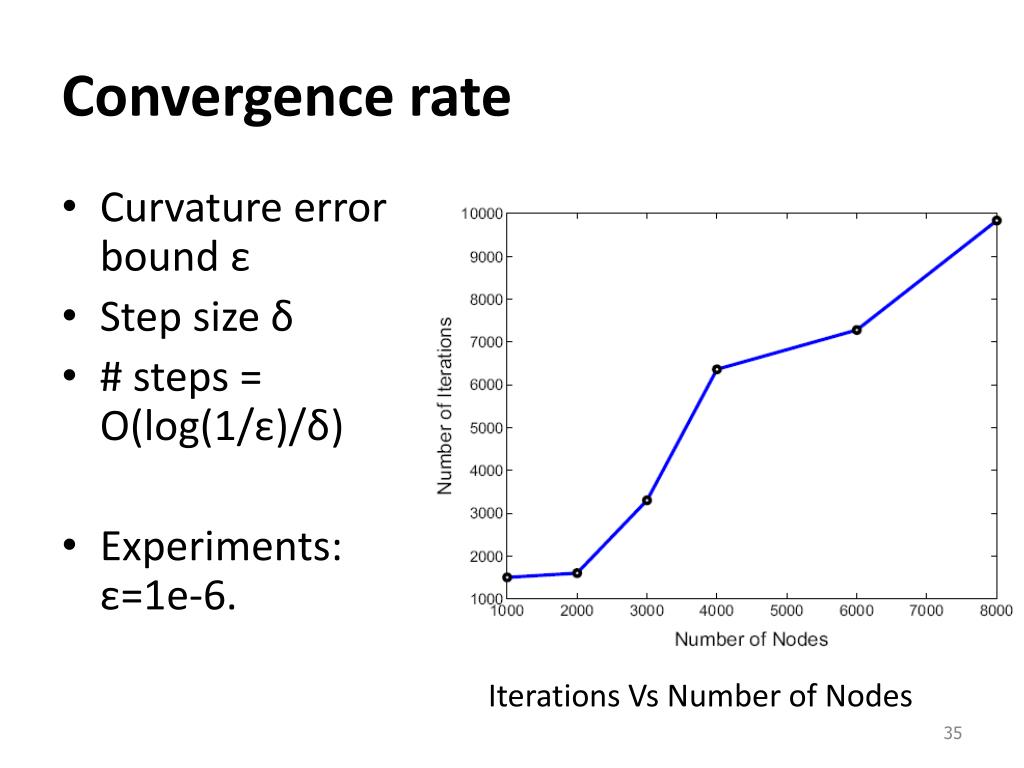 Convergence rate

• Curvature error bound ε
• Step size δ
• # steps = O(log(1/ε)/δ)

• Experiments: ε=1e-6.

10000
9000
8000
7000
6000
5000
4000
3000
2000
1000
Number of Iterations
1000 2000 3000 4000 5000 6000 7000 8000
Number of Nodes

Iterations Vs Number of Nodes

35